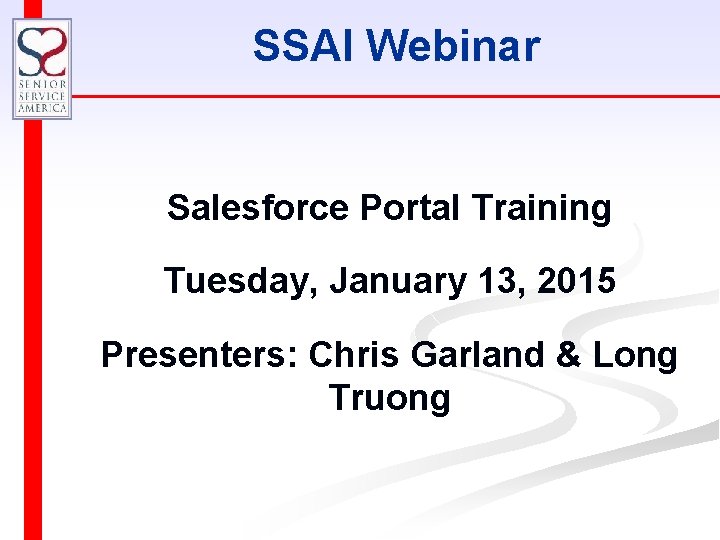 SENIOR SERVICE AMERICA

SSAI Webinar

Salesforce Portal Training

Tuesday, January 13, 2015

Presenters: Chris Garland & Long Truong